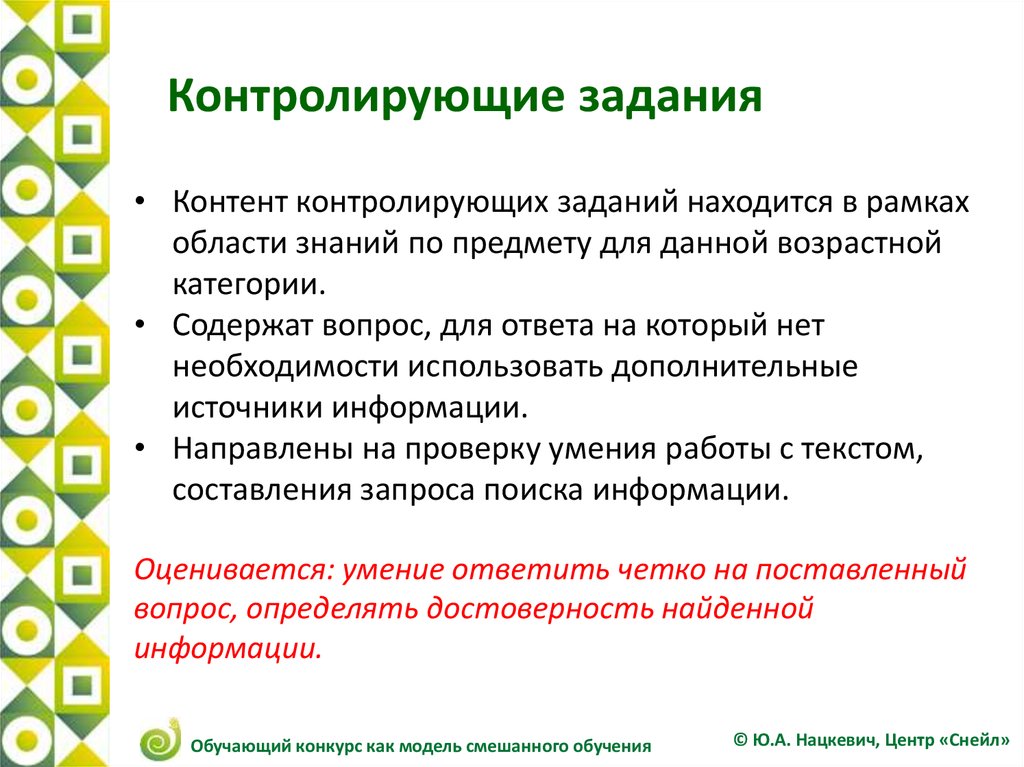 Контролирующие задания

• Контент контролирующих заданий находится в рамках области знаний по предмету для данной возрастной категории.
• Содержат вопрос, для ответа на который нет необходимости использовать дополнительные источники информации.
• Направлены на проверку умения работы с текстом, составления запроса поиска информации.

Оценивается: умение ответить четко на поставленный вопрос, определять достоверность найденной информации.

Обучающий конкурс как модель смешанного обучения

© Ю.А. Нацкевич, Центр «Снейл»